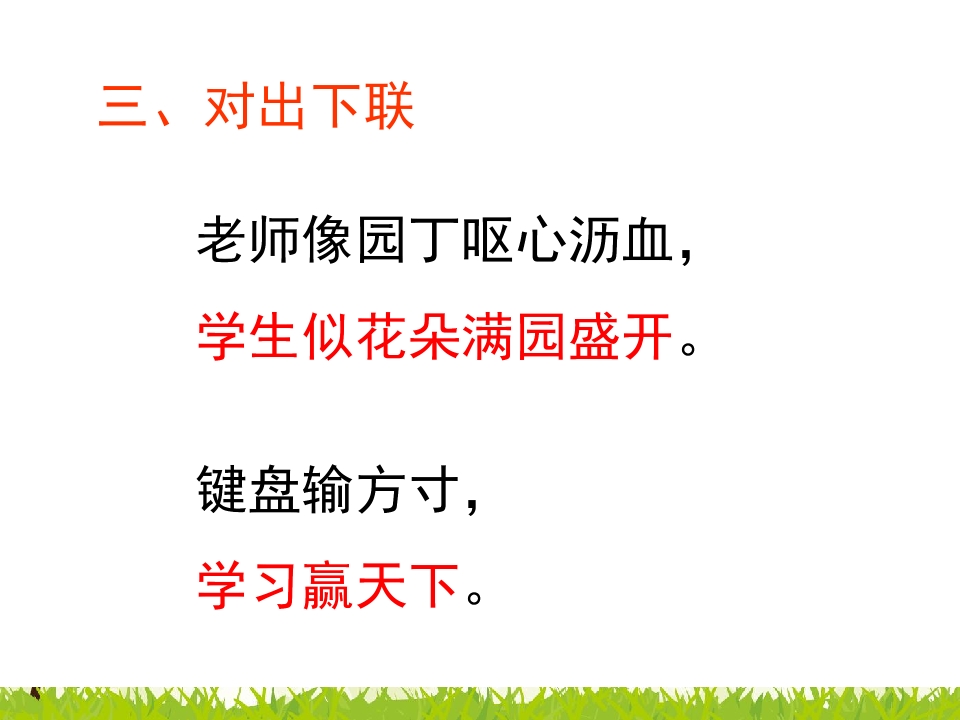 三、对出下联

老师像园丁呕心沥血，
学生似花朵满园盛开。

键盘输方寸，
学习赢天下。